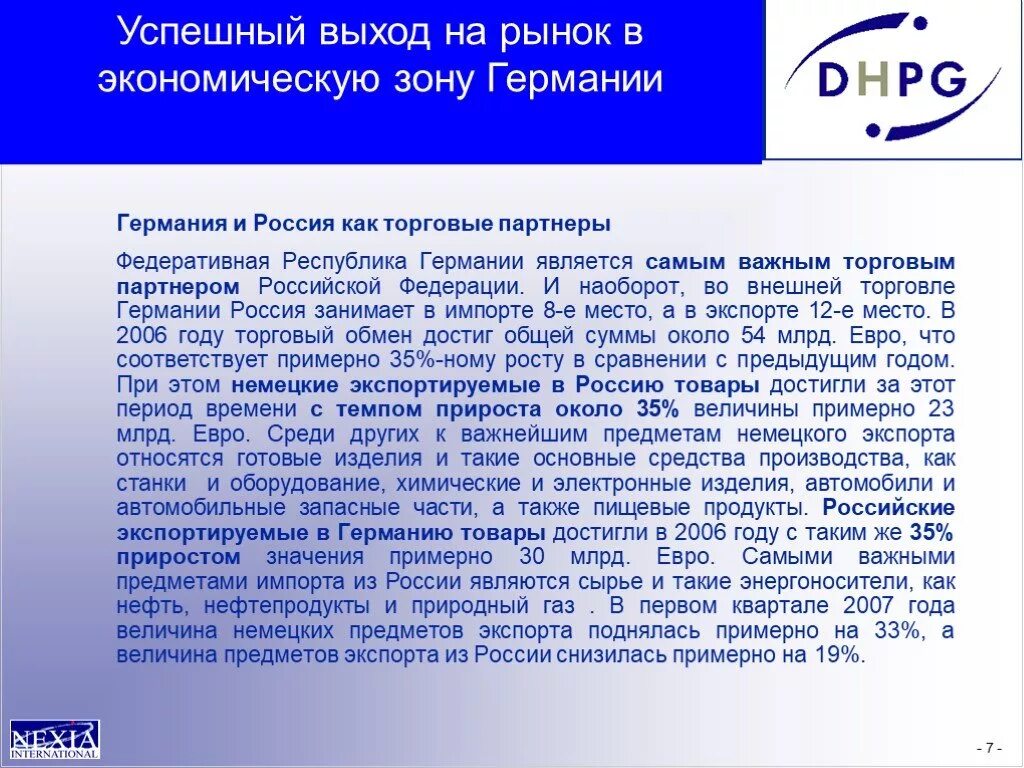 Успешный выход на рынок в экономическую зону Германии

DHPG

Германия и Россия как торговые партнеры

Федеративная Республика Германии является самым важным торговым партнером Российской Федерации. И наоборот, во внешней торговле Германии Россия занимает в импорте 8-е место, а в экспорте 12-е место. В 2006 году торговый обмен достиг общей суммы около 54 млрд. Евро, что соответствует примерно 35%-ному росту в сравнении с предыдущим годом. При этом немецкие экспортируемые в Россию товары достигли за этот период времени с темпом прироста около 35% величины примерно 23 млрд. Евро. Среди других к важнейшим предметам немецкого экспорта относятся готовые изделия и такие основные средства производства, как станки и оборудование, химические и электронные изделия, автомобили и автомобильные запасные части, а также пищевые продукты. Российские экспортируемые в Германию товары достигли в 2006 году с таким же 35% приростом значения примерно 30 млрд. Евро. Самыми важными предметами импорта из России являются сырье и такие энергоносители, как нефть, нефтепродукты и природный газ . В первом квартале 2007 года величина немецких предметов экспорта поднялась примерно на 33%, а величина предметов экспорта из России снизилась примерно на 19%.

NEXIA INTERNATIONAL

- 7 -